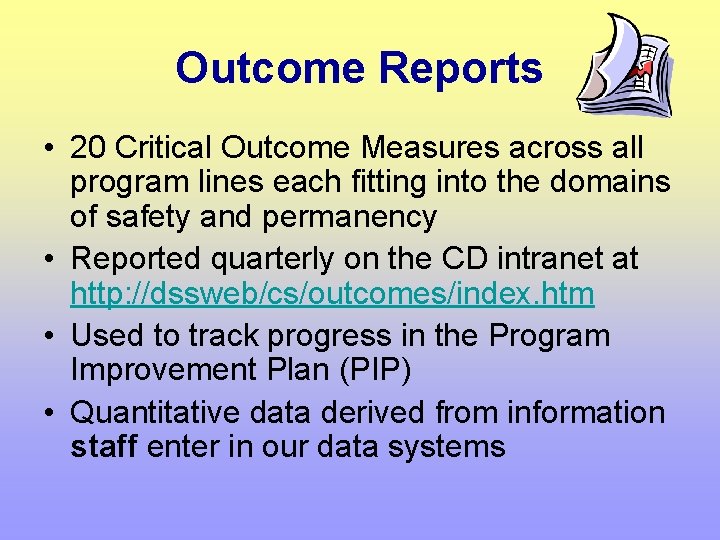 Outcome Reports

• 20 Critical Outcome Measures across all program lines each fitting into the domains of safety and permanency
• Reported quarterly on the CD intranet at http://dssweb/cs/outcomes/index.htm
• Used to track progress in the Program Improvement Plan (PIP)
• Quantitative data derived from information staff enter in our data systems